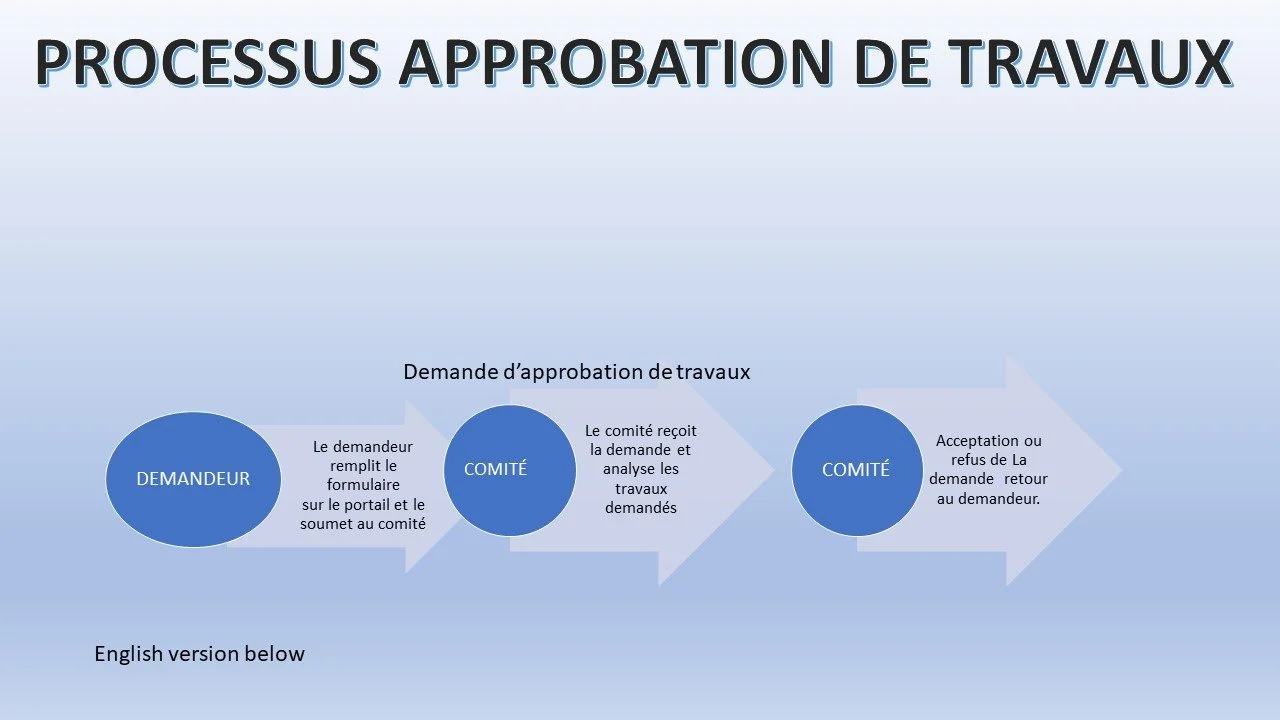 PROCESSUS APPROBATION DE TRAVAUX

Demande d'approbation de travaux

DEMANDEUR

Le demandeur remplit le formulaire sur le portail et le soumet au comité

COMITÉ

Le comité reçoit la demande et analyse les travaux demandés

COMITÉ

Acceptation ou refus de La demande retour au demandeur.

English version below